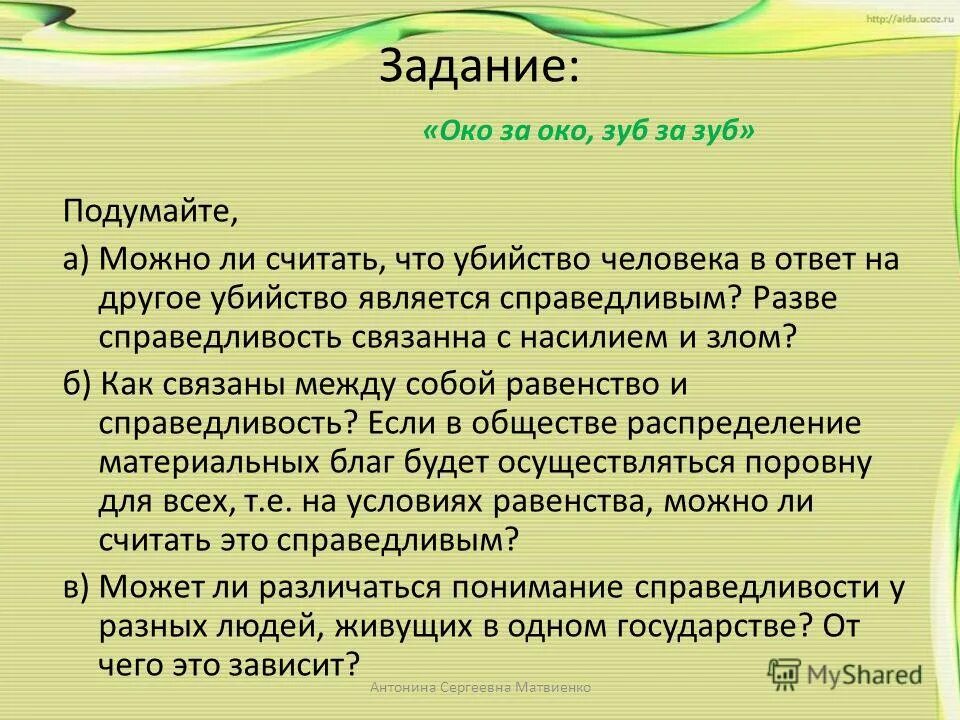 http://aida.ucoz.ru

Задание:

«Око за око, зуб за зуб»

Подумайте,

а) Можно ли считать, что убийство человека в ответ на другое убийство является справедливым? Разве справедливость связанна с насилием и злом?

б) Как связаны между собой равенство и справедливость? Если в обществе распределение материальных благ будет осуществляться поровну для всех, т.е. на условиях равенства, можно ли считать это справедливым?

в) Может ли различаться понимание справедливости у разных людей, живущих в одном государстве? От чего это зависит?

Антонина Сергеевна Матвиенко

MyShared